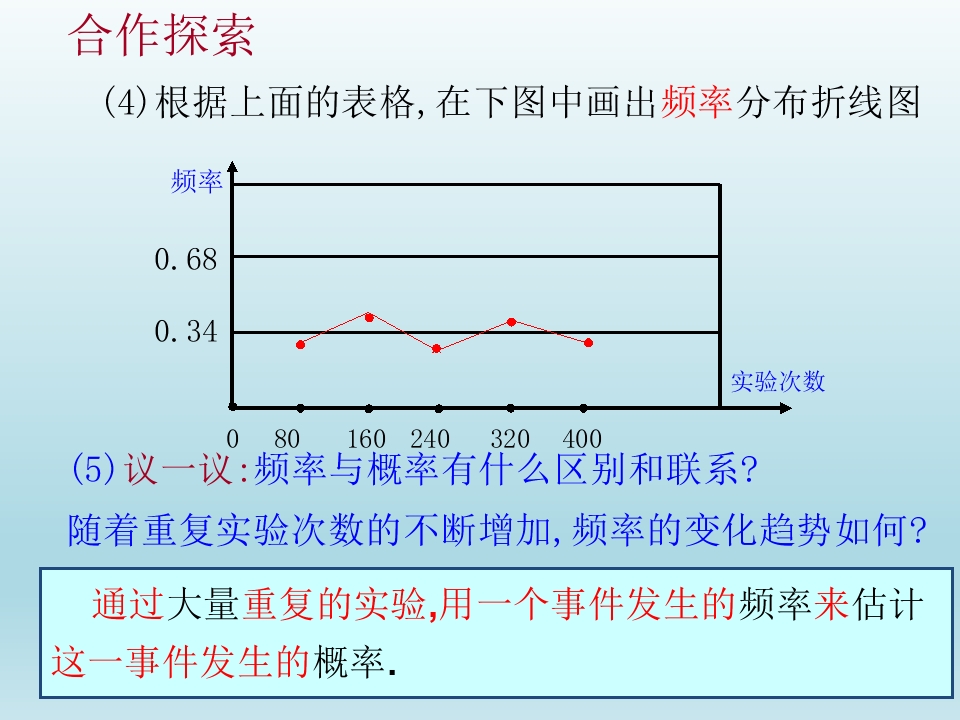 合作探索

(4)根据上面的表格,在下图中画出频率分布折线图

频率

0.68

0.34

实验次数

0 80 160 240 320 400

(5)议一议:频率与概率有什么区别和联系?

随着重复实验次数的不断增加,频率的变化趋势如何?

通过大量重复的实验,用一个事件发生的频率来估计这一事件发生的概率.